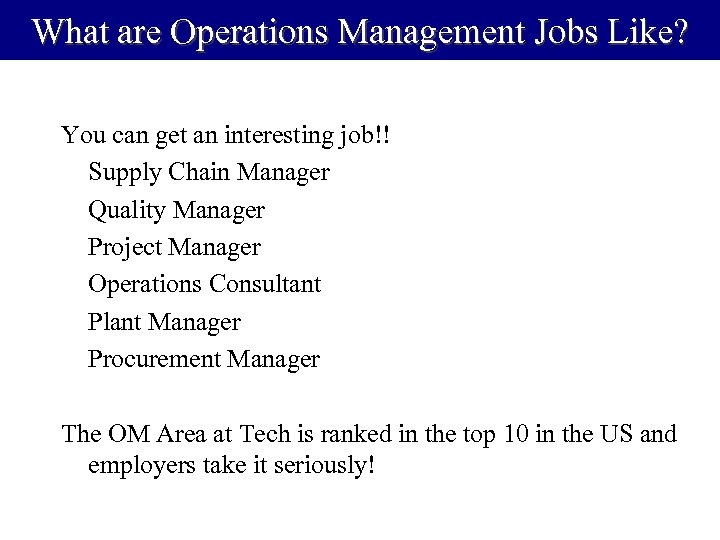 What are Operations Management Jobs Like?

You can get an interesting job!!

Supply Chain Manager

Quality Manager

Project Manager

Operations Consultant

Plant Manager

Procurement Manager

The OM Area at Tech is ranked in the top 10 in the US and employers take it seriously!